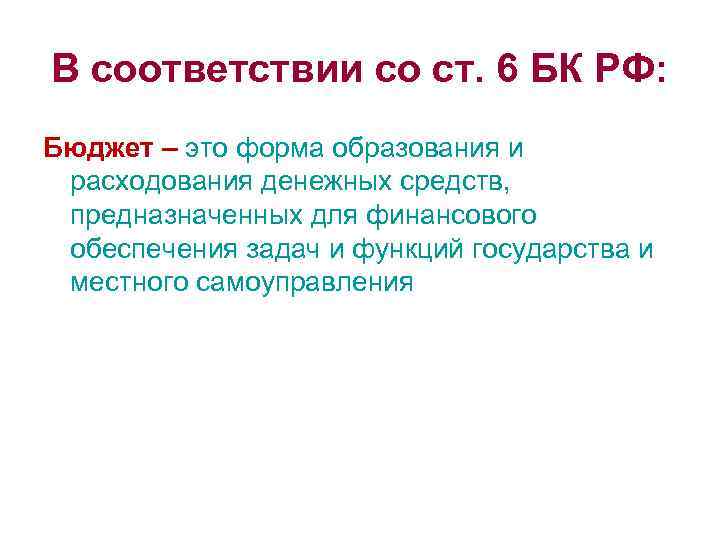 В соответствии со ст. 6 БК РФ:

Бюджет – это форма образования и расходования денежных средств, предназначенных для финансового обеспечения задач и функций государства и местного самоуправления